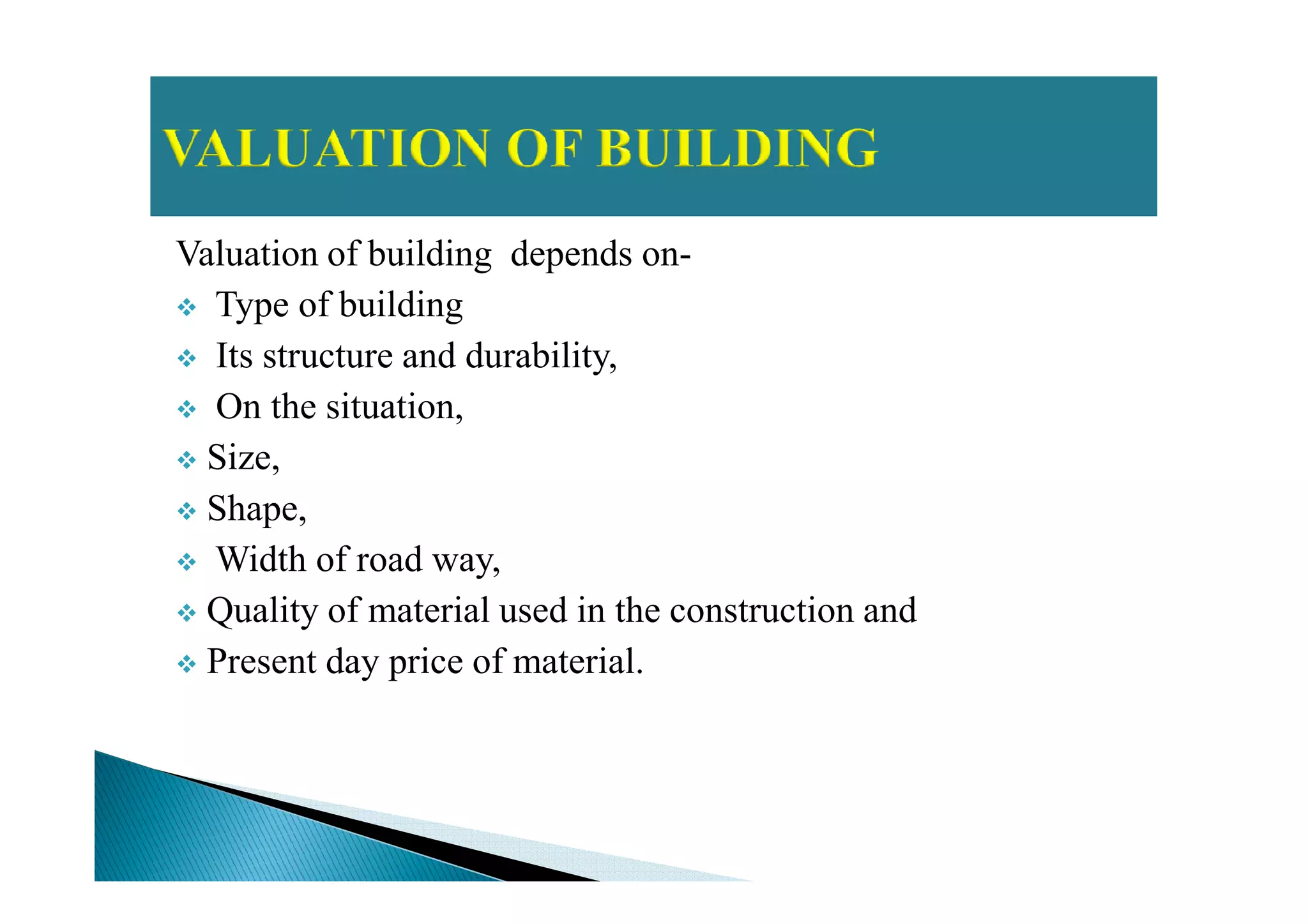 VALUATION OF BUILDING

Valuation of building depends on-

❖ Type of building
❖ Its structure and durability,
❖ On the situation,
❖ Size,
❖ Shape,
❖ Width of road way,
❖ Quality of material used in the construction and
❖ Present day price of material.